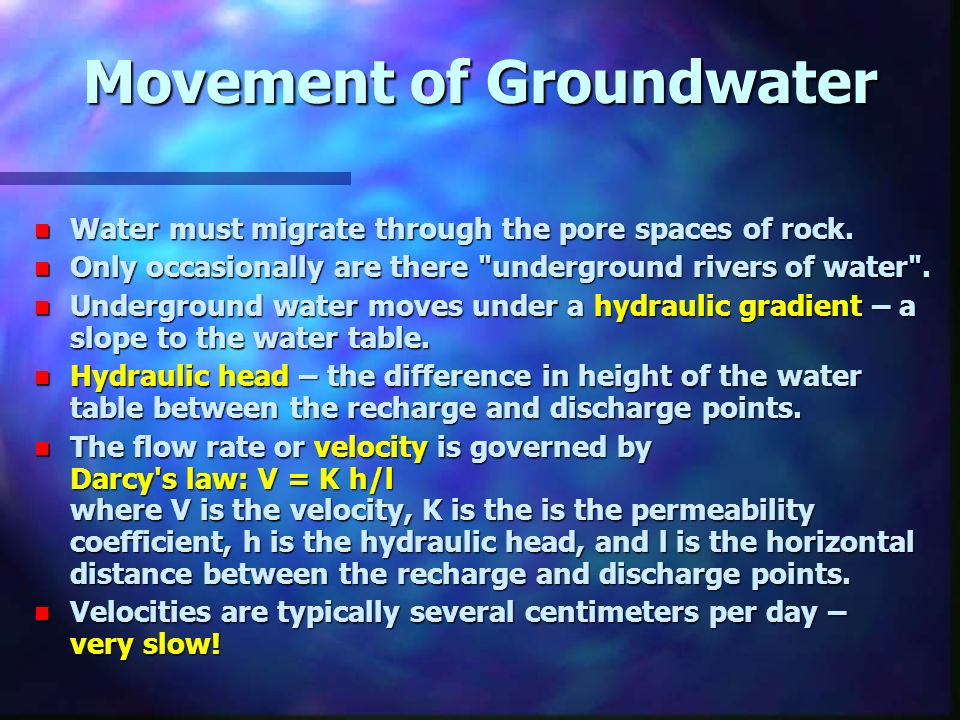 Movement of Groundwater

- Water must migrate through the pore spaces of rock.
- Only occasionally are there "underground rivers of water".
- Underground water moves under a hydraulic gradient – a slope to the water table.
- Hydraulic head – the difference in height of the water table between the recharge and discharge points.
- The flow rate or velocity is governed by Darcy's law: V = K h/l
where V is the velocity, K is the is the permeability coefficient, h is the hydraulic head, and l is the horizontal distance between the recharge and discharge points.
- Velocities are typically several centimeters per day – very slow!